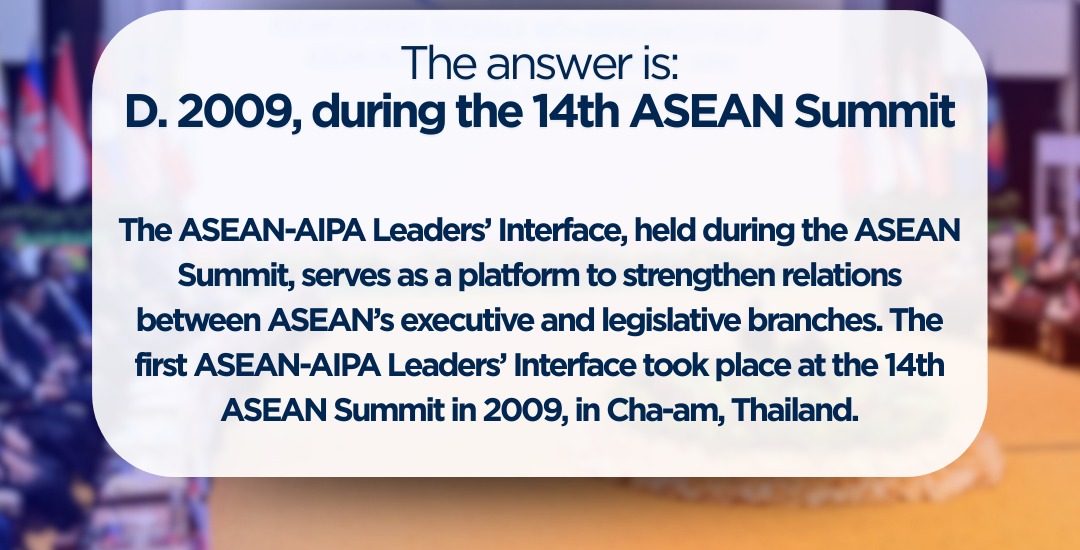 The answer is:
D. 2009, during the 14th ASEAN Summit

The ASEAN-AIPA Leaders' Interface, held during the ASEAN Summit, serves as a platform to strengthen relations between ASEAN's executive and legislative branches. The first ASEAN-AIPA Leaders' Interface took place at the 14th ASEAN Summit in 2009, in Cha-am, Thailand.